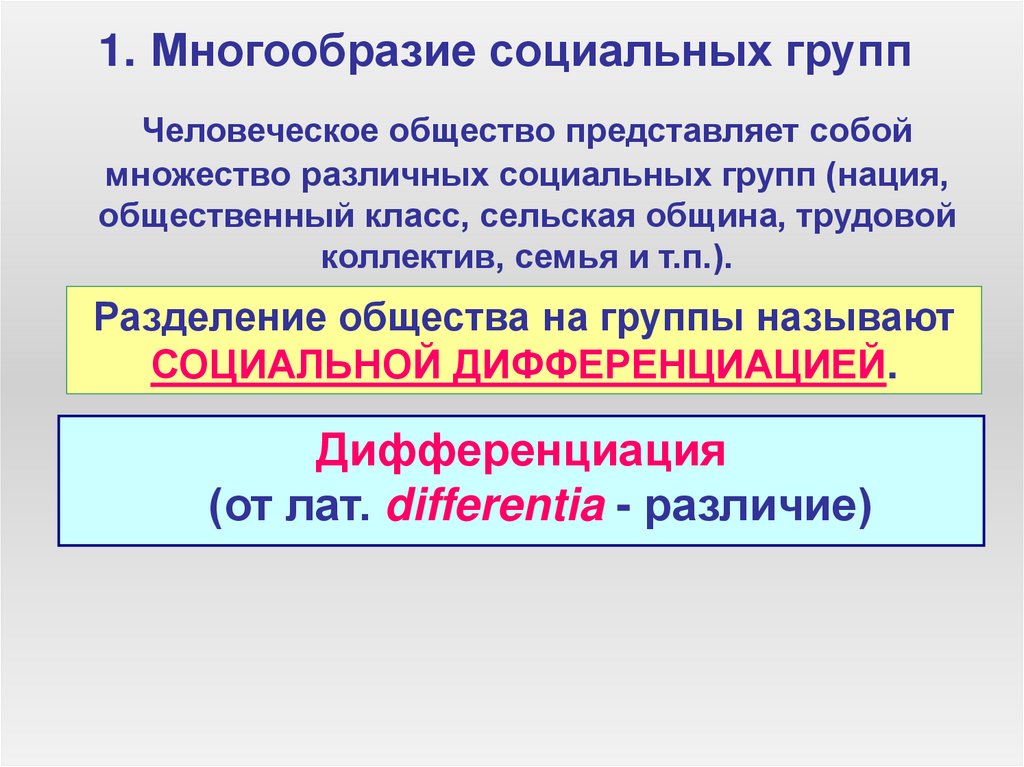 1. Многообразие социальных групп

Человеческое общество представляет собой множество различных социальных групп (нация, общественный класс, сельская община, трудовой коллектив, семья и т.п.).

Разделение общества на группы называют СОЦИАЛЬНОЙ ДИФФЕРЕНЦИАЦИЕЙ.

Дифференциация (от лат. differentia - различие)